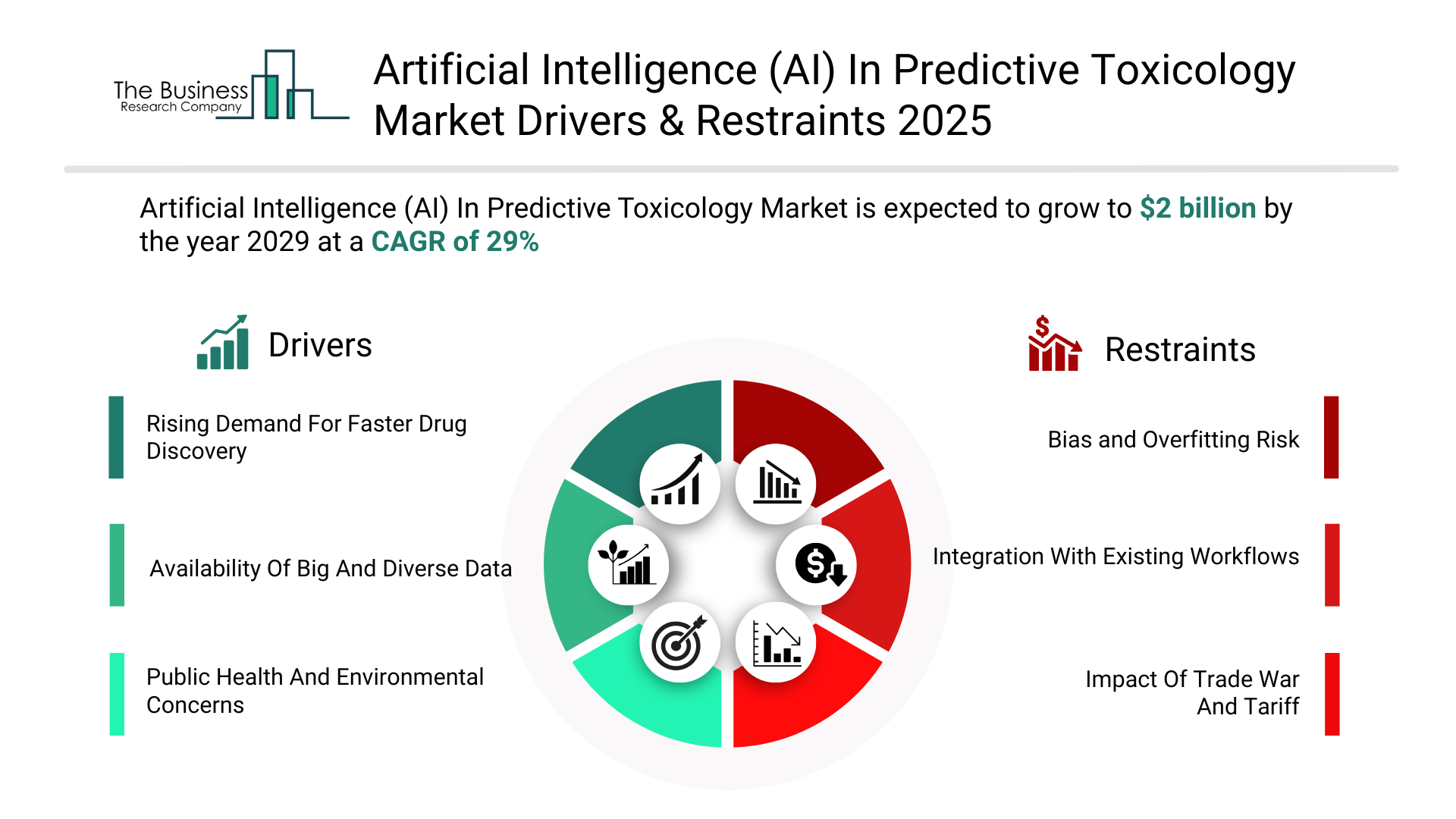 The Business Research Company

Artificial Intelligence (AI) In Predictive Toxicology Market Drivers & Restraints 2025

Artificial Intelligence (AI) In Predictive Toxicology Market is expected to grow to $2 billion by the year 2029 at a CAGR of 29%

Drivers

Rising Demand For Faster Drug Discovery

Availability Of Big And Diverse Data

Public Health And Environmental Concerns

Restraints

Bias and Overfitting Risk

Integration With Existing Workflows

Impact Of Trade War And Tariff